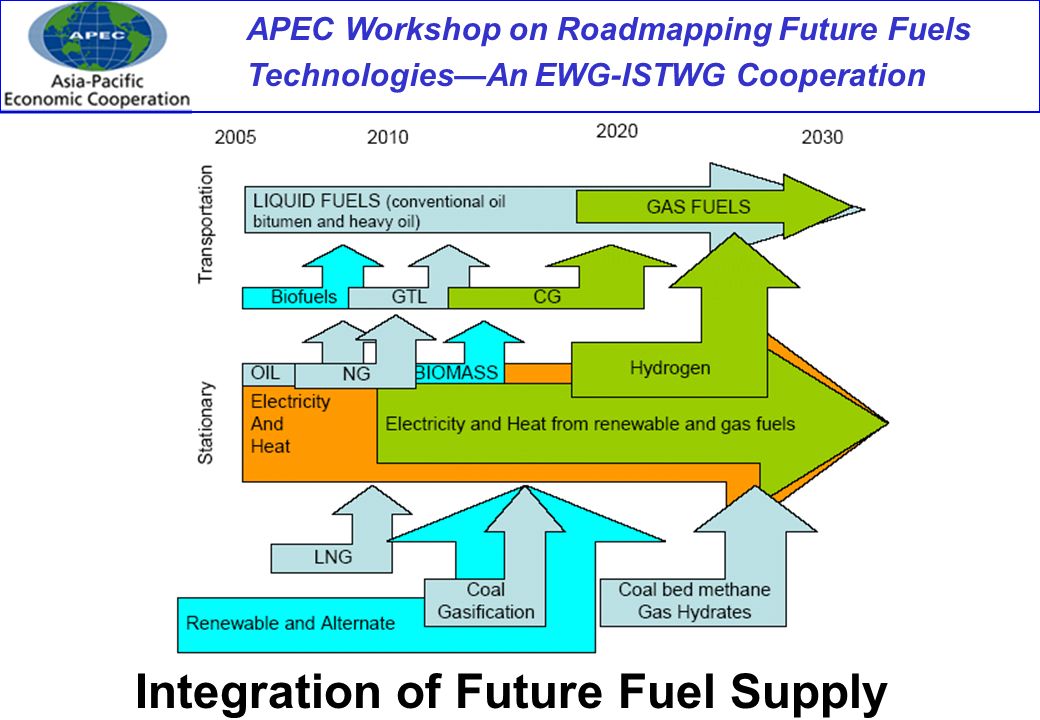 APEC

Asia-Pacific Economic Cooperation

APEC Workshop on Roadmapping Future Fuels Technologies—An EWG-ISTWG Cooperation

2005
2010
2020
2030

Transportation

LIQUID FUELS (conventional oil bitumen and heavy oil)

GAS FUELS

Biofuels
GTL
CG

Stationary

OIL
NG
BIOMASS
Hydrogen

Electricity And Heat

Electricity and Heat from renewable and gas fuels

LNG

Coal Gasification

Coal bed methane Gas Hydrates

Renewable and Alternate

Integration of Future Fuel Supply